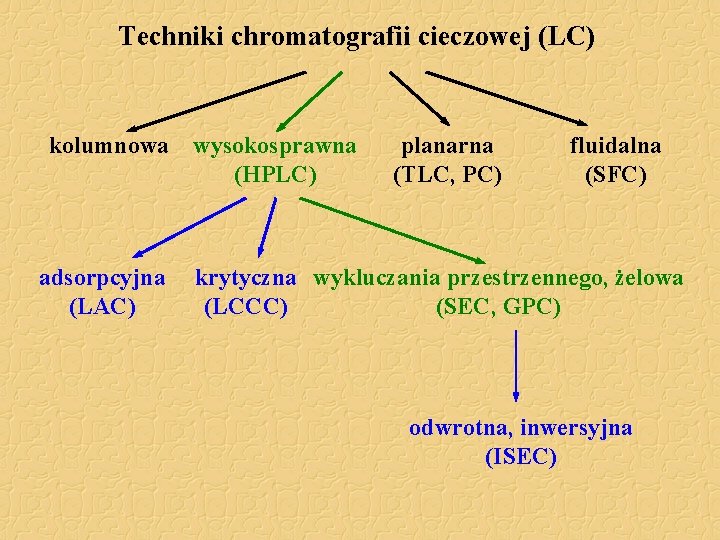 Techniki chromatografii cieczowej (LC)

kolumnowa

wysokosprawna (HPLC)

planarna (TLC, PC)

fluidalna (SFC)

adsorpcyjna (LAC)

krytyczna (LCCC)

wykluczania przestrzennego, żelowa (SEC, GPC)

odwrotna, inwersyjna (ISEC)